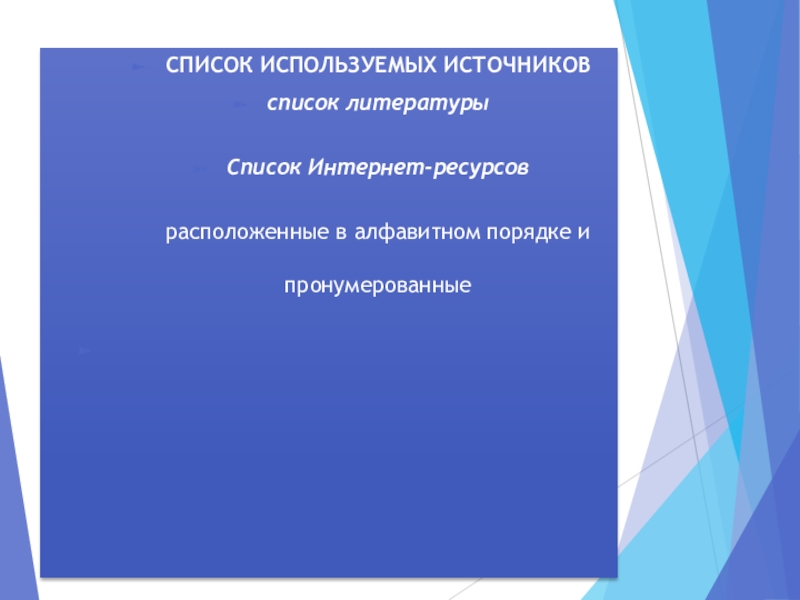 СПИСОК ИСПОЛЬЗУЕМЫХ ИСТОЧНИКОВ

список литературы

Список Интернет-ресурсов

расположенные в алфавитном порядке и

пронумерованные